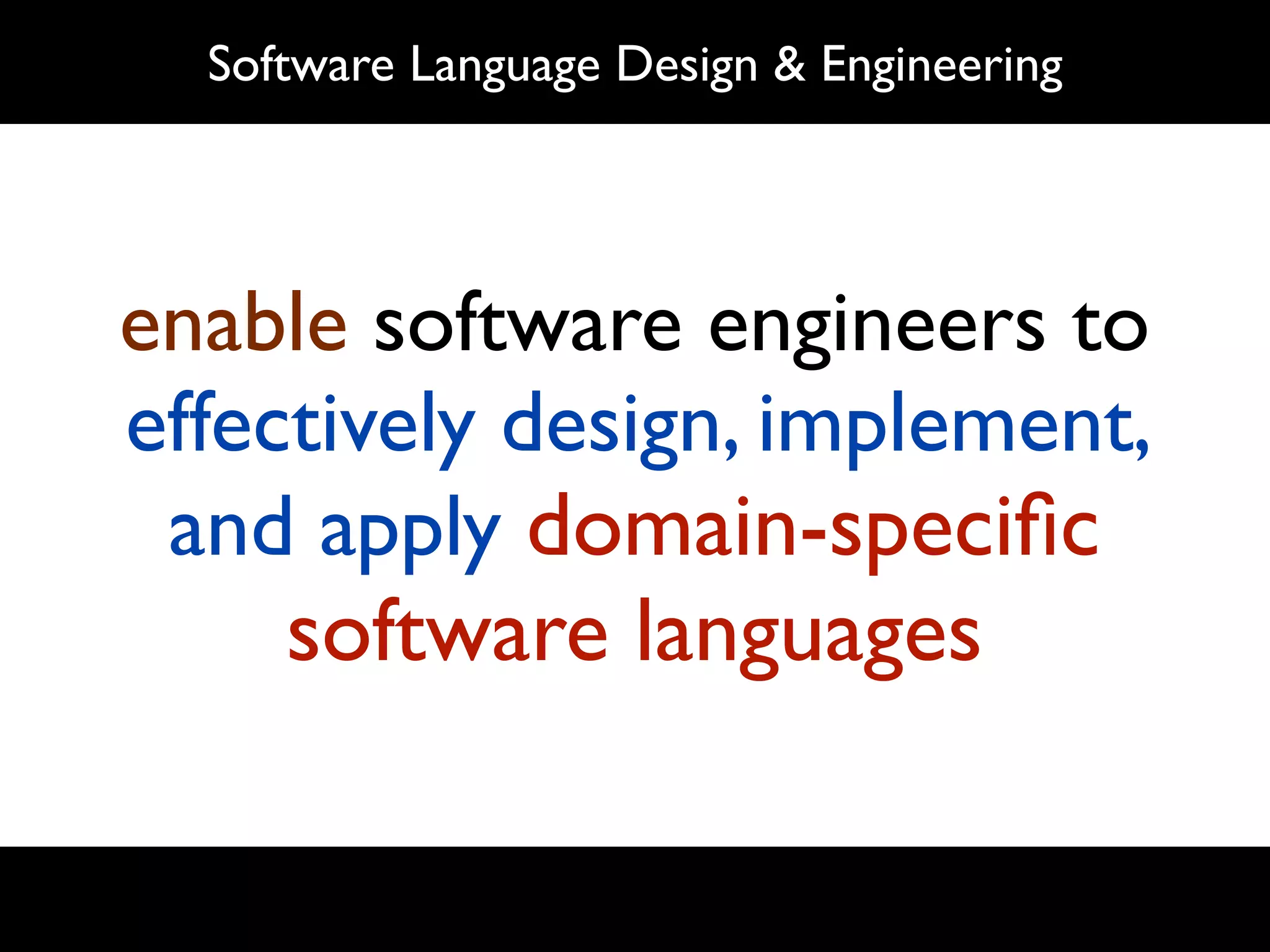 Software Language Design & Engineering

enable software engineers to effectively design, implement, and apply domain-specific software languages